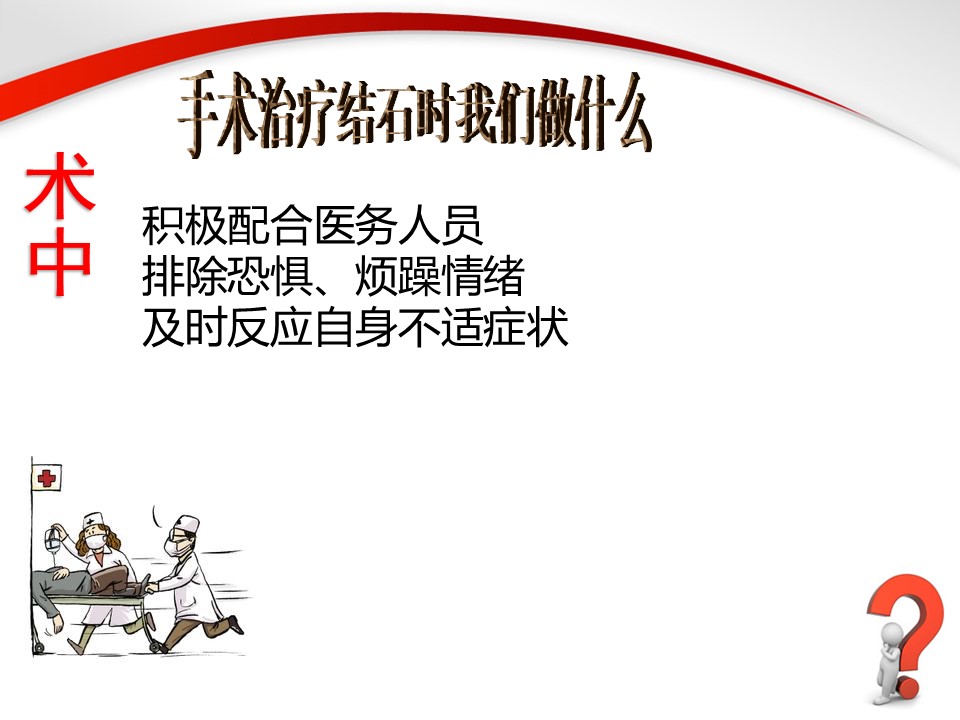 手术治疗结石时我们做什么

术中

积极配合医务人员
排除恐惧、烦躁情绪
及时反应自身不适症状